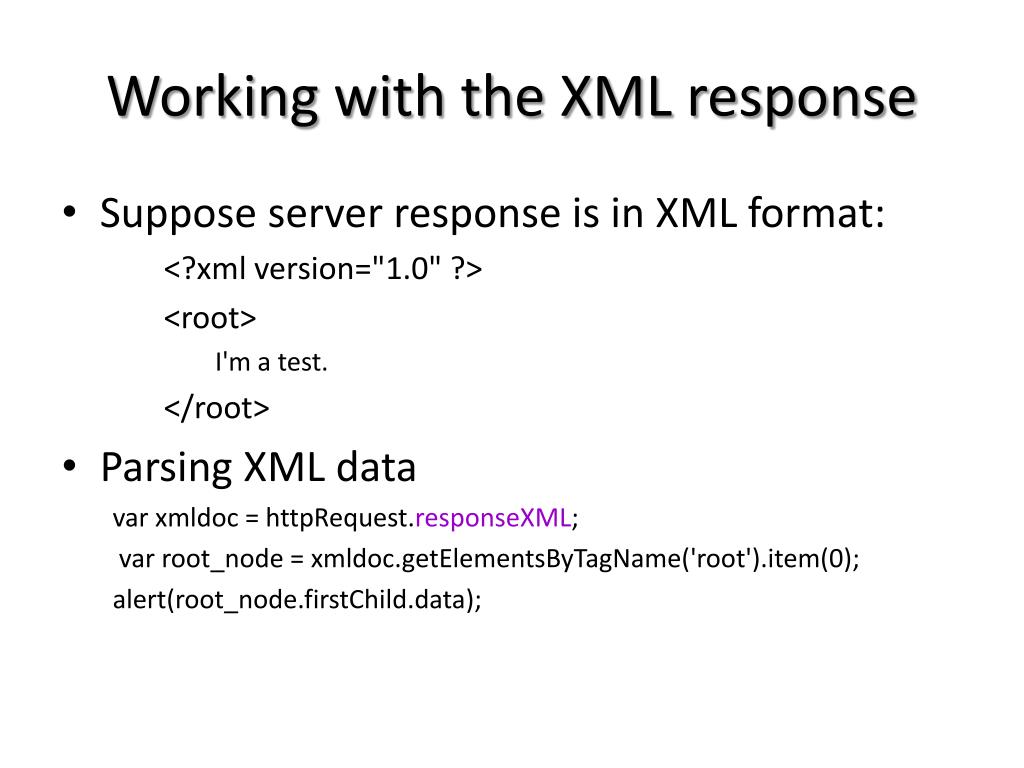 Working with the XML response

• Suppose server response is in XML format:

<?xml version="1.0" ?>

<root>

I'm a test.

</root>

• Parsing XML data

var xmldoc = httpRequest.responseXML;

var root_node = xmldoc.getElementsByTagName('root').item(0);

alert(root_node.firstChild.data);